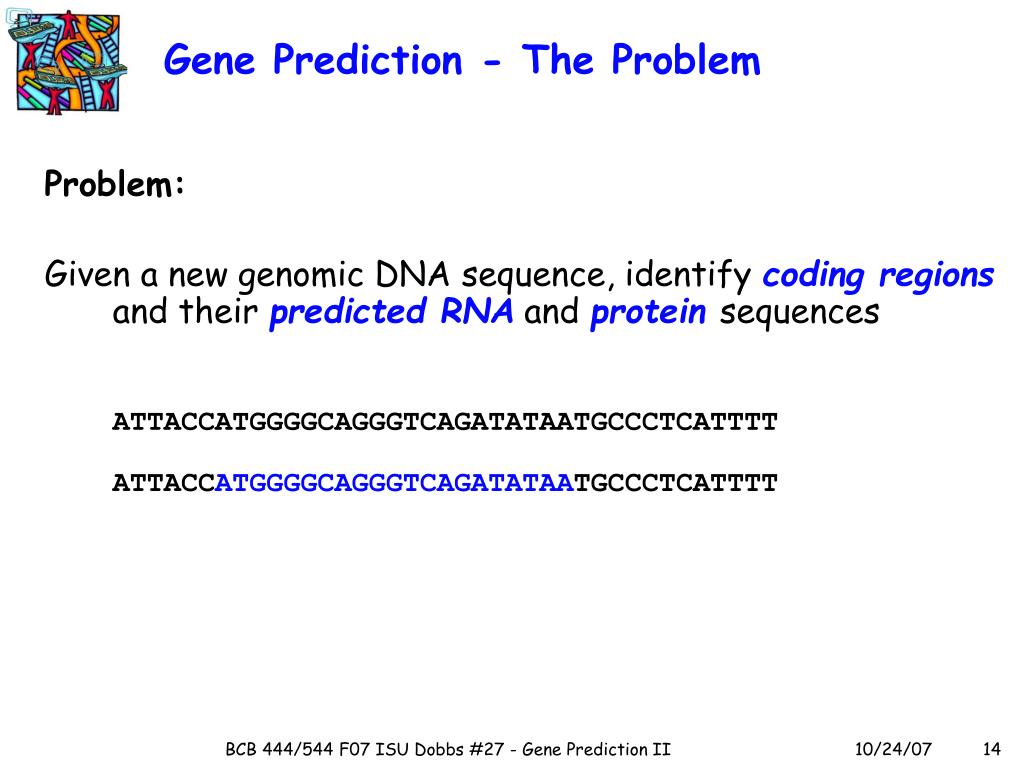 Gene Prediction - The Problem

Problem:

Given a new genomic DNA sequence, identify coding regions and their predicted RNA and protein sequences

ATTACCATGGGGCAGGGTCAGATATAATGCCCTCATTTT

ATTACCATGGGGCAGGGTCAGATATAATGCCCTCATTTT

BCB 444/544 F07 ISU Dobbs #27 - Gene Prediction II    10/24/07    14